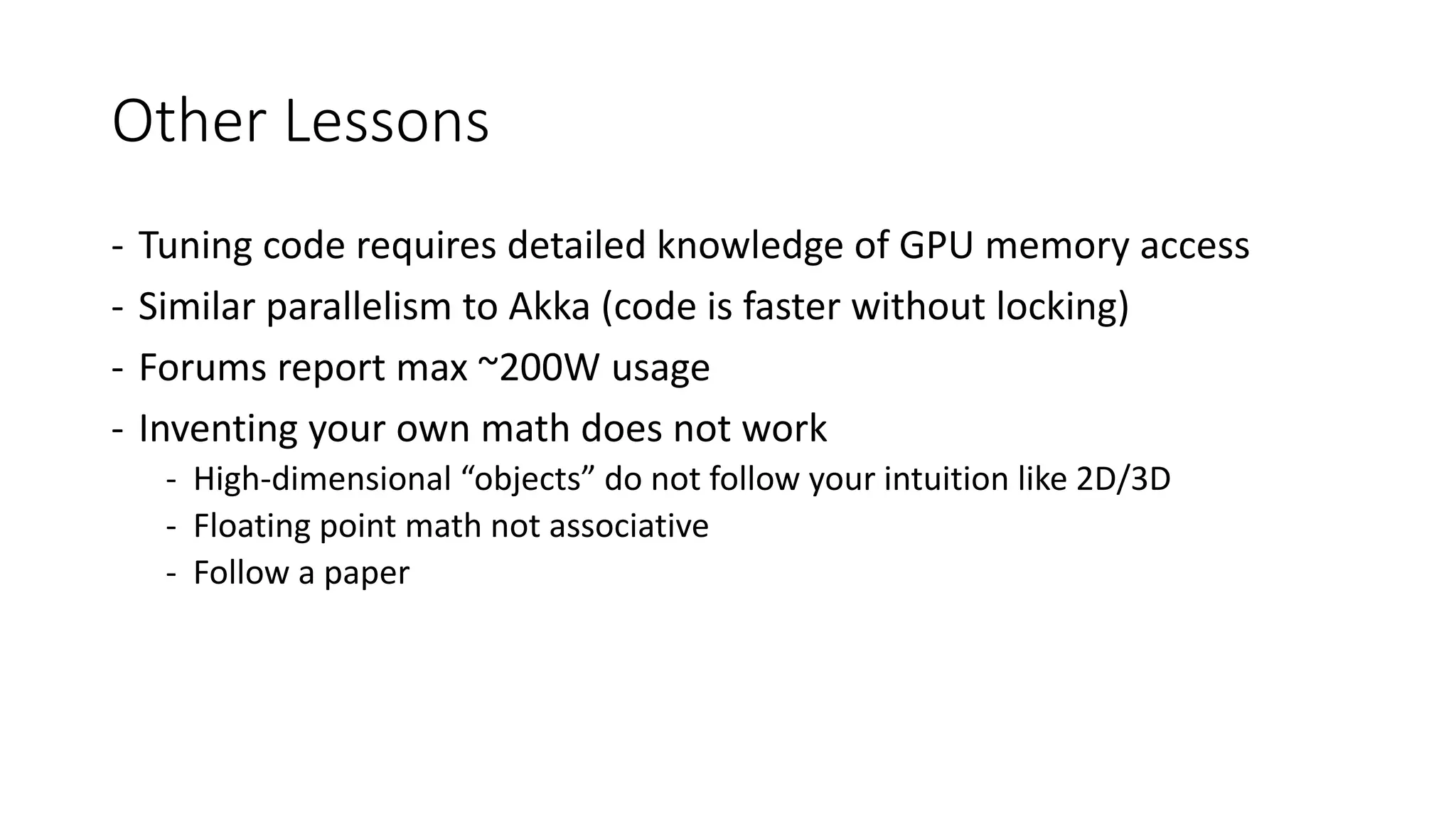 Other Lessons

- Tuning code requires detailed knowledge of GPU memory access
- Similar parallelism to Akka (code is faster without locking)
- Forums report max ~200W usage
- Inventing your own math does not work
  - High-dimensional “objects” do not follow your intuition like 2D/3D
  - Floating point math not associative
  - Follow a paper